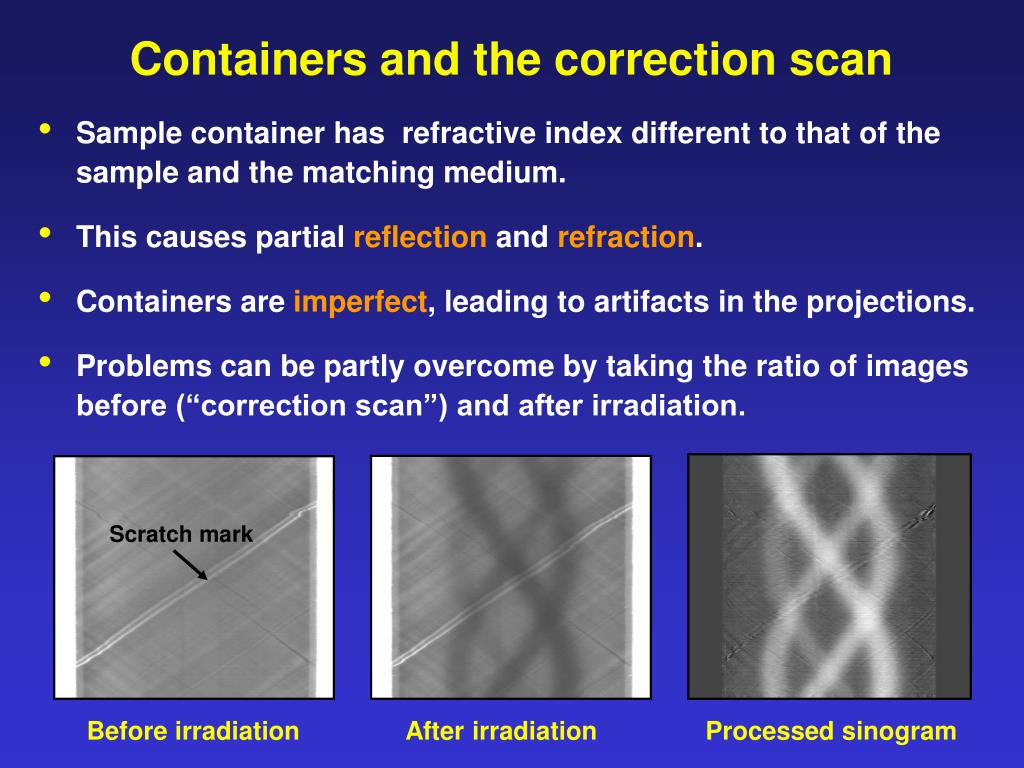 Containers and the correction scan

• Sample container has refractive index different to that of the sample and the matching medium.

• This causes partial reflection and refraction.

• Containers are imperfect, leading to artifacts in the projections.

• Problems can be partly overcome by taking the ratio of images before (“correction scan”) and after irradiation.

Scratch mark

Before irradiation

After irradiation

Processed sinogram